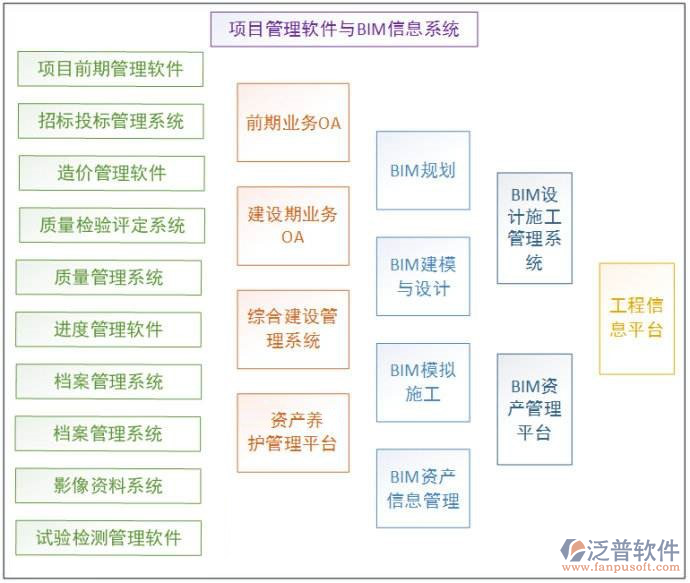 项目管理软件与BIM信息系统

项目前期管理软件

招标投标管理系统

造价管理软件

质量检验评定系统

质量管理系统

进度管理软件

档案管理系统

档案管理系统

影像资料系统

试验检测管理软件

前期业务OA

建设期业务OA

综合建设管理系统

资产养护管理平台

BIM规划

BIM建模与设计

BIM模拟施工

BIM资产信息管理

BIM设计施工管理系统

BIM资产管理平台

工程信息平台

泛普软件
www.fanpusoft.com